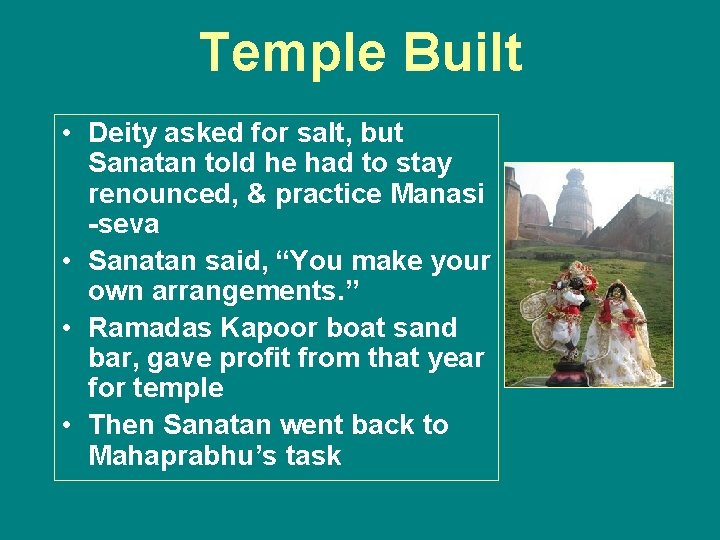 Temple Built

• Deity asked for salt, but Sanatan told he had to stay renounced, & practice Manasi -seva
• Sanatan said, “You make your own arrangements.”
• Ramadas Kapoor boat sand bar, gave profit from that year for temple
• Then Sanatan went back to Mahaprabhu’s task